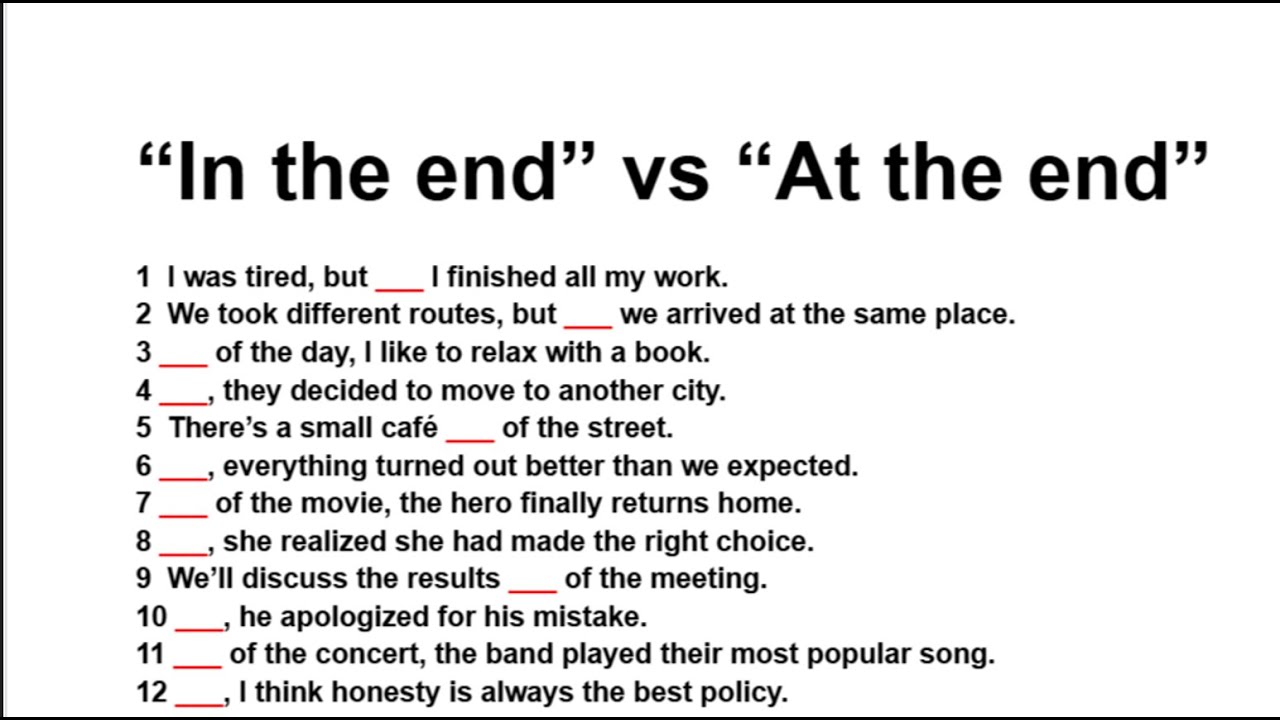 “In the end” vs “At the end”

1 I was tired, but ___ I finished all my work.
2 We took different routes, but ___ we arrived at the same place.
3 ___ of the day, I like to relax with a book.
4 ___, they decided to move to another city.
5 There’s a small café ___ of the street.
6 ___, everything turned out better than we expected.
7 ___ of the movie, the hero finally returns home.
8 ___, she realized she had made the right choice.
9 We’ll discuss the results ___ of the meeting.
10 ___, he apologized for his mistake.
11 ___ of the concert, the band played their most popular song.
12 ___, I think honesty is always the best policy.